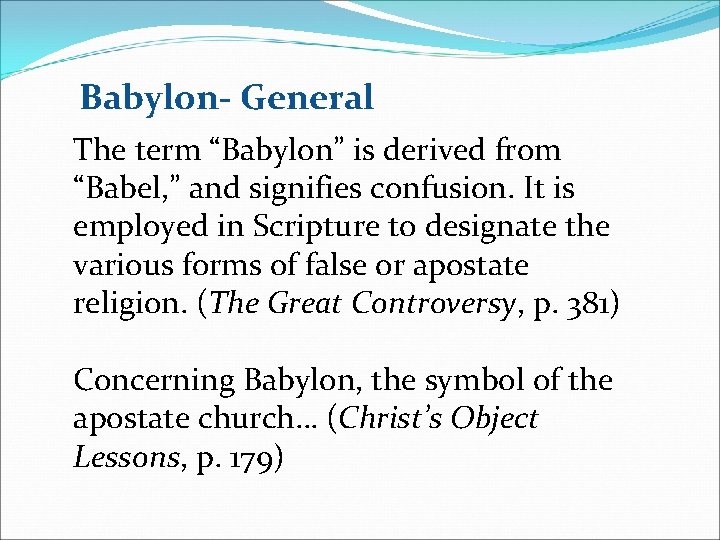 Babylon- General

The term “Babylon” is derived from “Babel,” and signifies confusion. It is employed in Scripture to designate the various forms of false or apostate religion. (The Great Controversy, p. 381)

Concerning Babylon, the symbol of the apostate church… (Christ’s Object Lessons, p. 179)